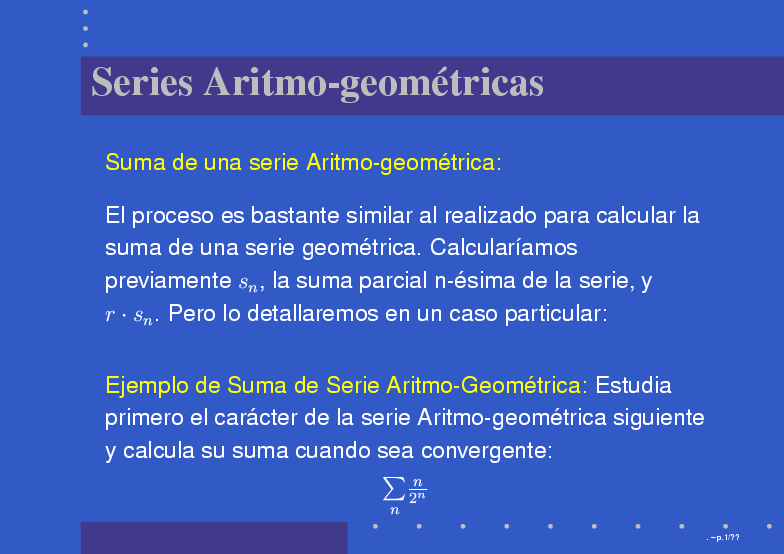 Series Aritmo-geométricas

Suma de una serie Aritmo-geométrica:

El proceso es bastante similar al realizado para calcular la suma de una serie geométrica. Calcularíamos previamente $s_n$, la suma parcial n-ésima de la serie, y $r \cdot s_n$. Pero lo detallaremos en un caso particular:

Ejemplo de Suma de Serie Aritmo-Geométrica: Estudia primero el carácter de la serie Aritmo-geométrica siguiente y calcula su suma cuando sea convergente:

$\sum_n \frac{n}{2^n}$

. – p. 1/??